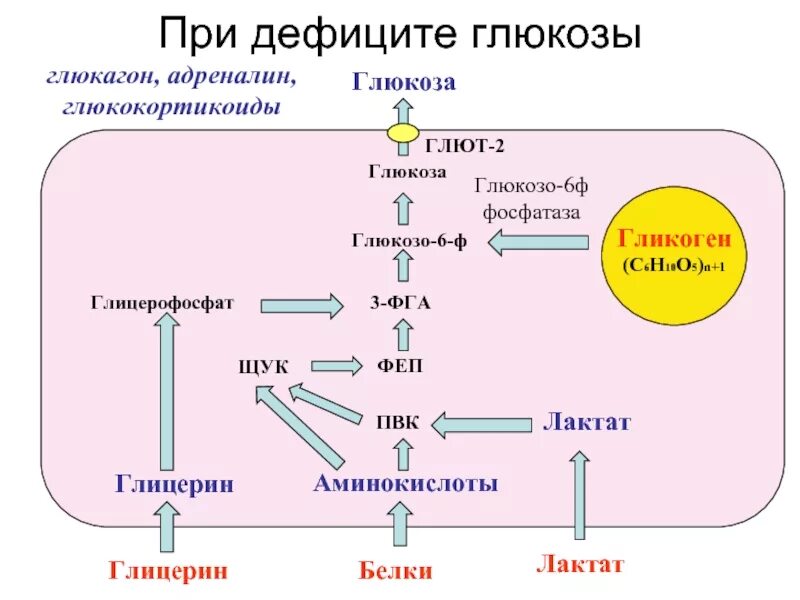 При дефиците глюкозы

глюкагон, адреналин, глюкокортикоиды

Глюкоза

ГЛЮТ-2

Глюкоза

Глюкозо-6ф фосфатаза

Глюкозо-6-ф

Гликоген
$(C_6H_{10}O_5)_{n+1}$

Глицерофосфат

3-ФГА

ЩУК

ФЕП

ПВК

Лактат

Глицерин

Аминокислоты

Глицерин

Белки

Лактат